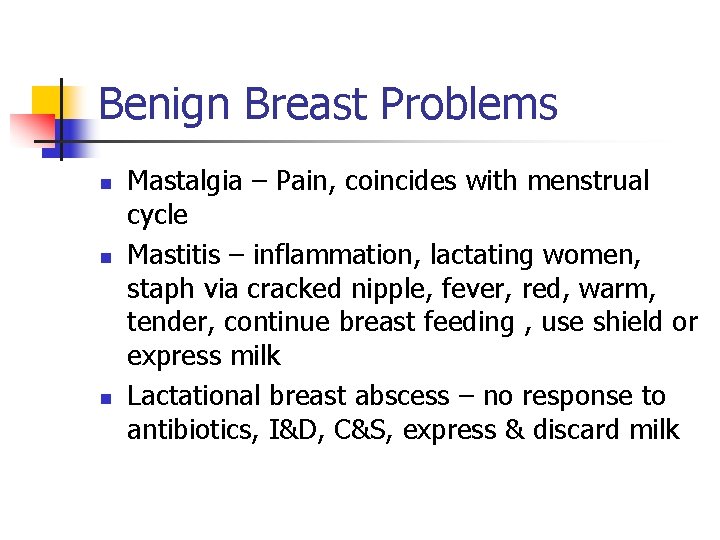 Benign Breast Problems

- Mastalgia – Pain, coincides with menstrual cycle
- Mastitis – inflammation, lactating women, staph via cracked nipple, fever, red, warm, tender, continue breast feeding , use shield or express milk
- Lactational breast abscess – no response to antibiotics, I&D, C&S, express & discard milk